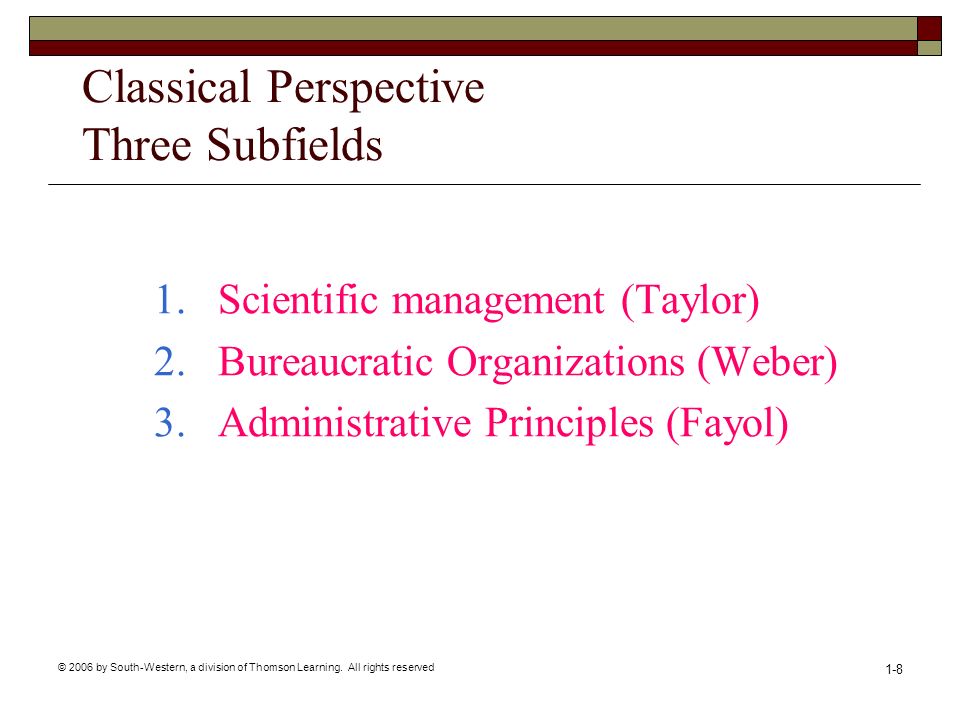 Classical Perspective
Three Subfields

1. Scientific management (Taylor)
2. Bureaucratic Organizations (Weber)
3. Administrative Principles (Fayol)

© 2006 by South-Western, a division of Thomson Learning. All rights reserved

1-8